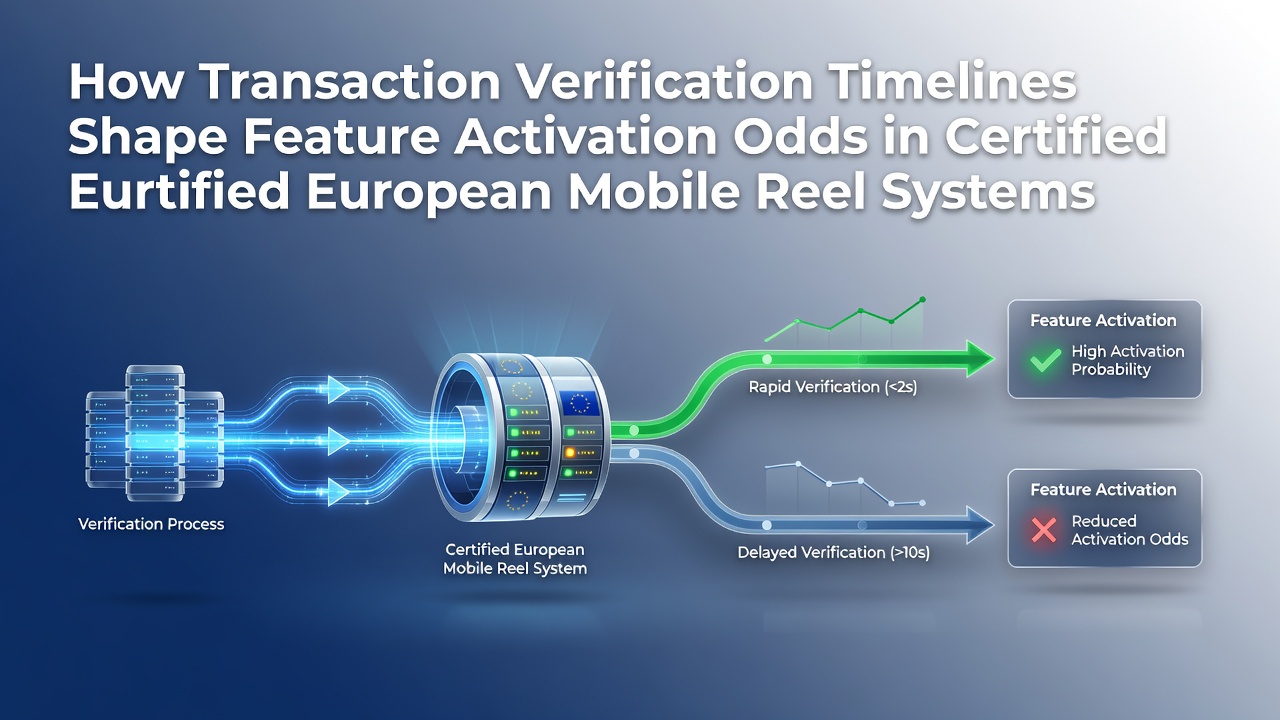 How Transaction Verification Timelines Shape Feature Activation Odds in Certified Eurtified European Mobile Reel Systems

Verification Process

Certified European Mobile Reel System

Rapid Verification (<2s)

Delayed Verification (>10s)

Feature Activation
High Activation Probability

Feature Activation
Reduced Activation Odds